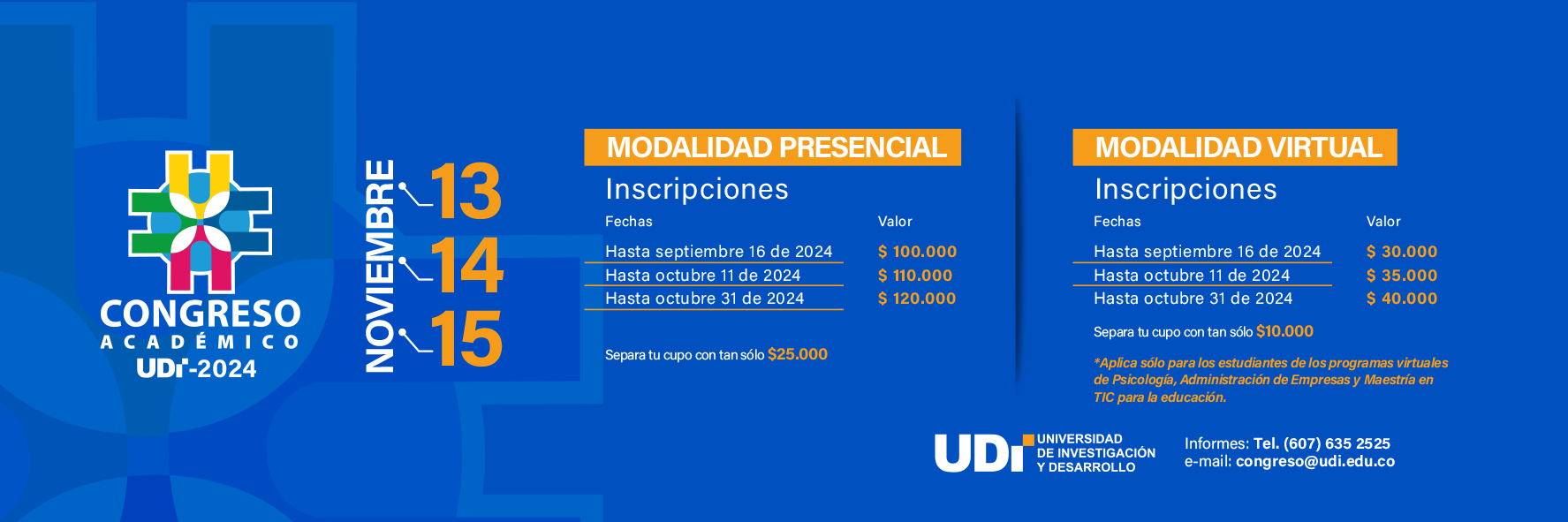 CONGRESO
ACADÉMICO
UDI-2024

NOVIEMBRE
13
14
15

MODALIDAD PRESENCIAL
Inscripciones

| Fechas | Valor |
|---|---|
| Hasta septiembre 16 de 2024 | $ 100.000 |
| Hasta octubre 11 de 2024 | $ 110.000 |
| Hasta octubre 31 de 2024 | $ 120.000 |

Separa tu cupo con tan sólo $25.000

MODALIDAD VIRTUAL
Inscripciones

| Fechas | Valor |
|---|---|
| Hasta septiembre 16 de 2024 | $ 30.000 |
| Hasta octubre 11 de 2024 | $ 35.000 |
| Hasta octubre 31 de 2024 | $ 40.000 |

Separa tu cupo con tan sólo $10.000

*Aplica sólo para los estudiantes de los programas virtuales de Psicología, Administración de Empresas y Maestría en TIC para la educación.

UDI UNIVERSIDAD DE INVESTIGACIÓN Y DESARROLLO

Informes: Tel. (607) 635 2525
e-mail: congreso@udi.edu.co